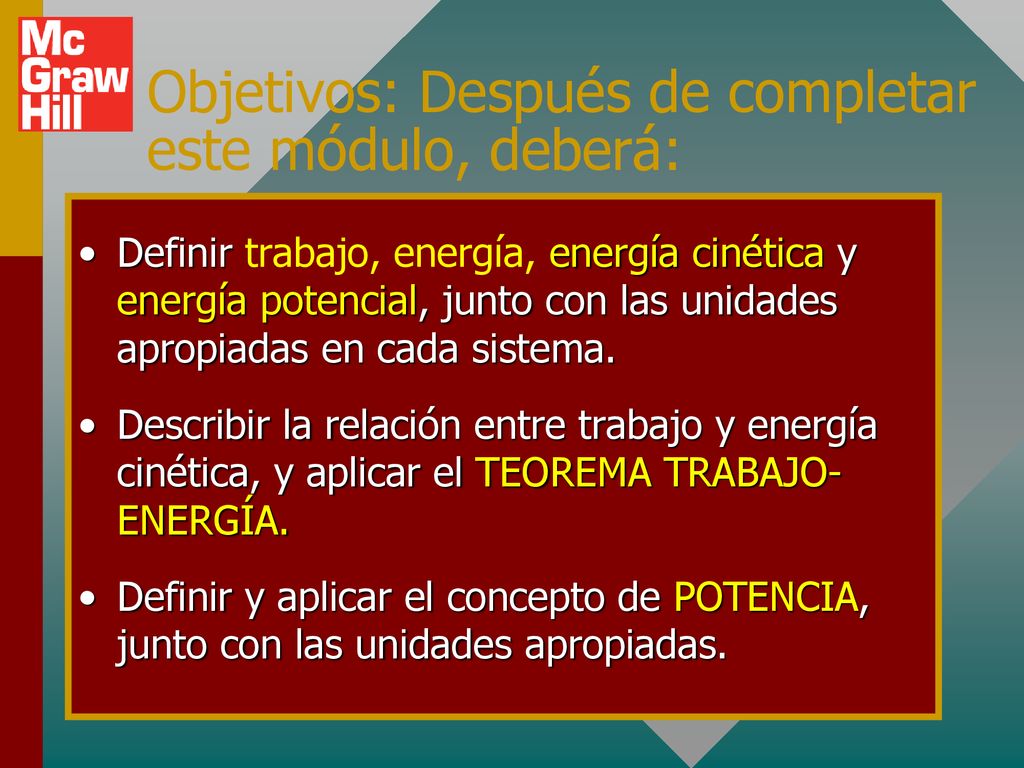 Mc Graw Hill

Objetivos: Después de completar este módulo, deberá:

• Definir trabajo, energía, energía cinética y energía potencial, junto con las unidades apropiadas en cada sistema.

• Describir la relación entre trabajo y energía cinética, y aplicar el TEOREMA TRABAJO-ENERGÍA.

• Definir y aplicar el concepto de POTENCIA, junto con las unidades apropiadas.